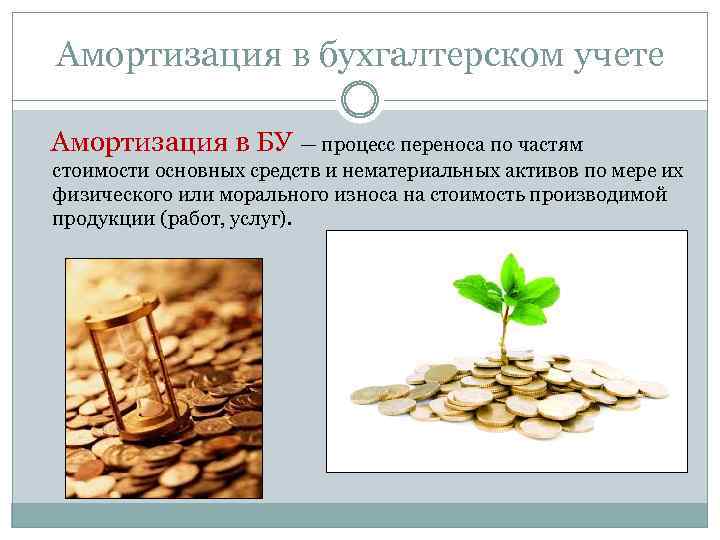 Амортизация в бухгалтерском учете

Амортизация в БУ – процесс переноса по частям стоимости основных средств и нематериальных активов по мере их физического или морального износа на стоимость производимой продукции (работ, услуг).